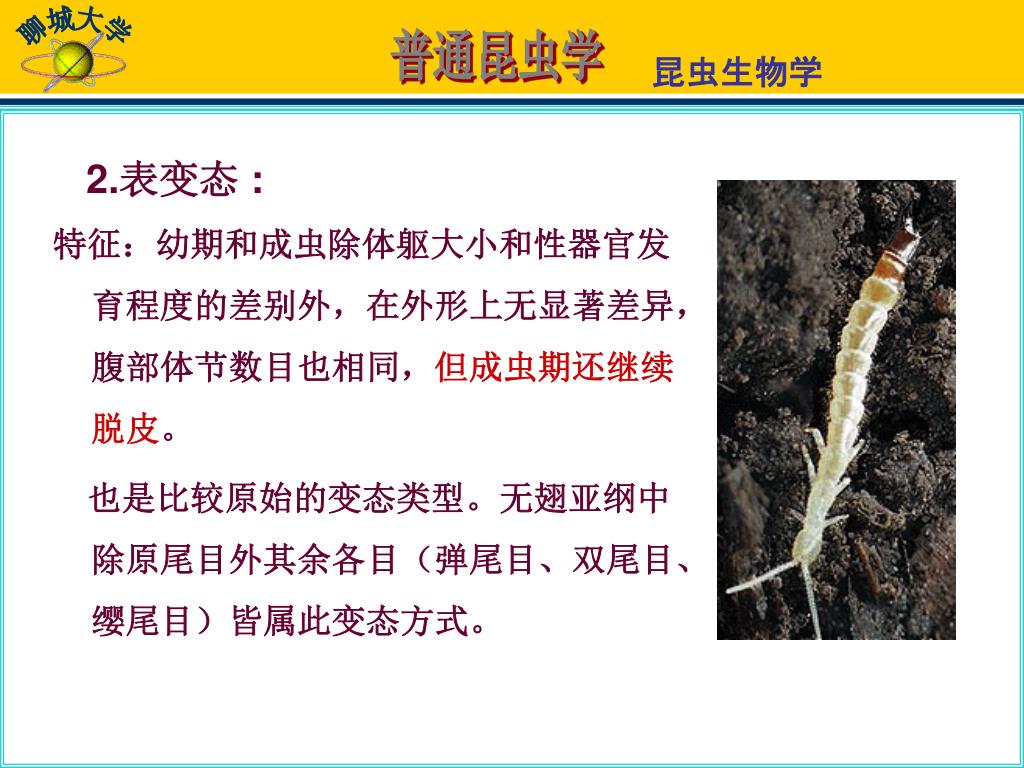 聊城大学

普通昆虫学

昆虫生物学

2.表变态：

特征：幼期和成虫除体躯大小和性器官发育程度的差别外，在外形上无显著差异，腹部体节数目也相同，但成虫期还继续脱皮。

也是比较原始的变态类型。无翅亚纲中除原尾目外其余各目（弹尾目、双尾目、缨尾目）皆属此变态方式。